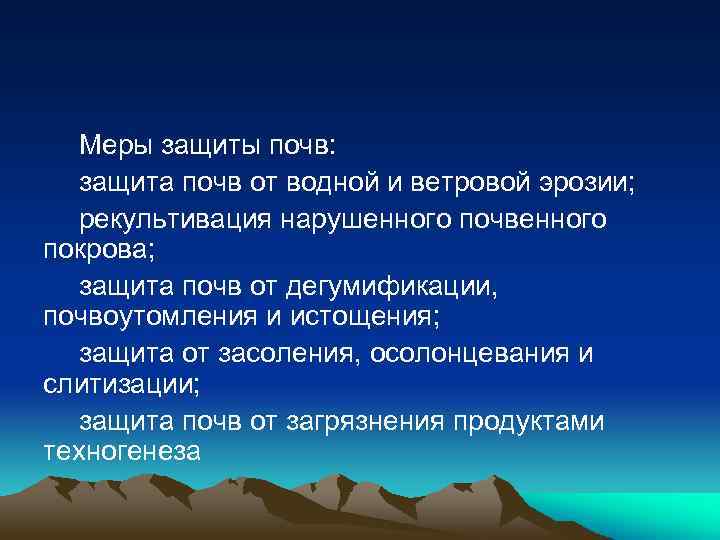 Меры защиты почв:

защита почв от водной и ветровой эрозии;

рекультивация нарушенного почвенного покрова;

защита почв от дегумификации, почвоутомления и истощения;

защита от засоления, осолонцевания и слитизации;

защита почв от загрязнения продуктами техногенеза